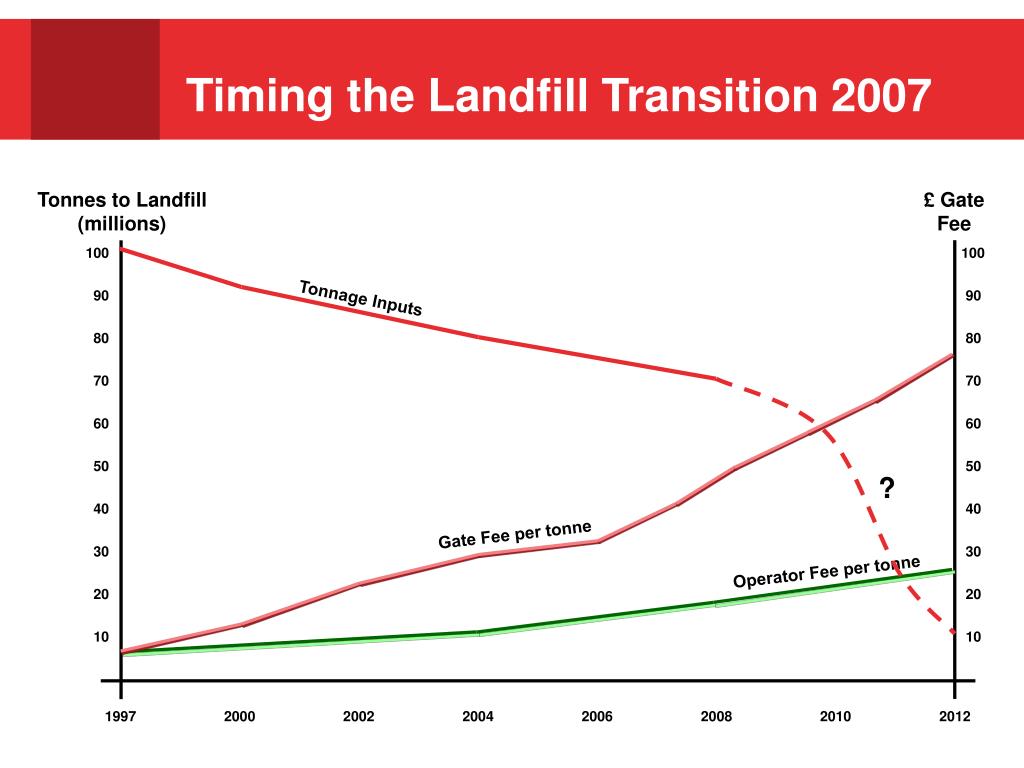 Timing the Landfill Transition 2007

Tonnes to Landfill (millions)

£ Gate Fee

100
90
80
70
60
50
40
30
20
10

100
90
80
70
60
50
40
30
20
10

Tonnage Inputs

Gate Fee per tonne

Operator Fee per tonne

?

1997
2000
2002
2004
2006
2008
2010
2012